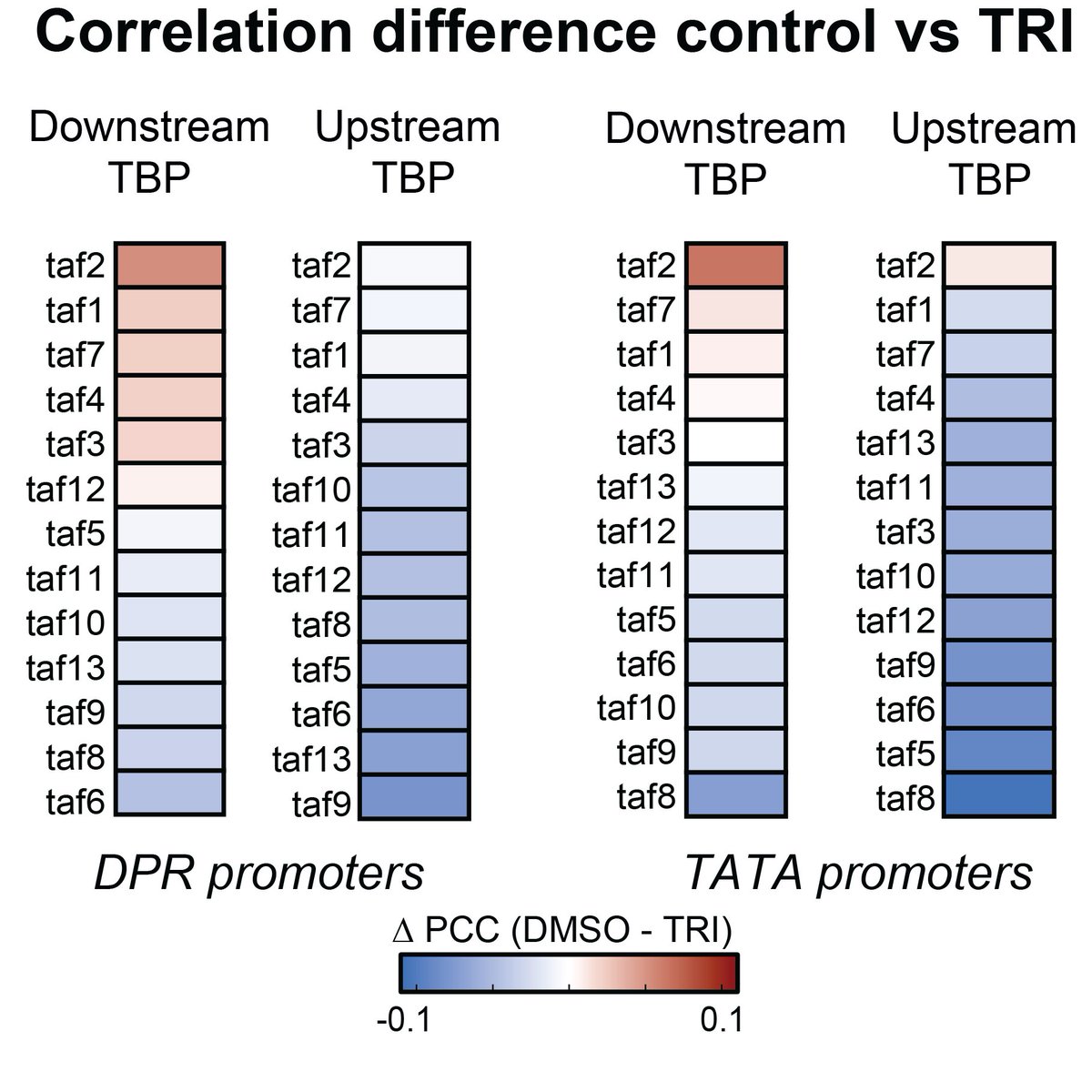 Correlation difference control vs TRI

Downstream TBP

taf2
taf1
taf7
taf4
taf3
taf12
taf5
taf11
taf10
taf13
taf9
taf8
taf6

Upstream TBP

taf2
taf7
taf1
taf4
taf3
taf10
taf11
taf12
taf8
taf5
taf6
taf13
taf9

DPR promoters

Downstream TBP

taf2
taf7
taf1
taf4
taf3
taf13
taf12
taf11
taf5
taf6
taf10
taf9
taf8

Upstream TBP

taf2
taf1
taf7
taf4
taf13
taf11
taf3
taf10
taf12
taf9
taf6
taf5
taf8

TATA promoters

Δ PCC (DMSO - TRI)

-0.1

0.1